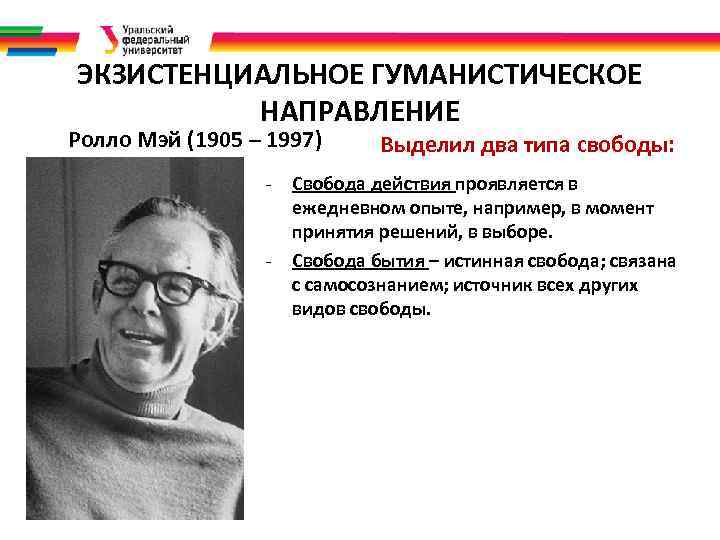 Уральский федеральный университет

ЭКЗИСТЕНЦИАЛЬНОЕ ГУМАНИСТИЧЕСКОЕ НАПРАВЛЕНИЕ

Ролло Мэй (1905 – 1997)

Выделил два типа свободы:

- Свобода действия проявляется в ежедневном опыте, например, в момент принятия решений, в выборе.
- Свобода бытия – истинная свобода; связана с самосознанием; источник всех других видов свободы.